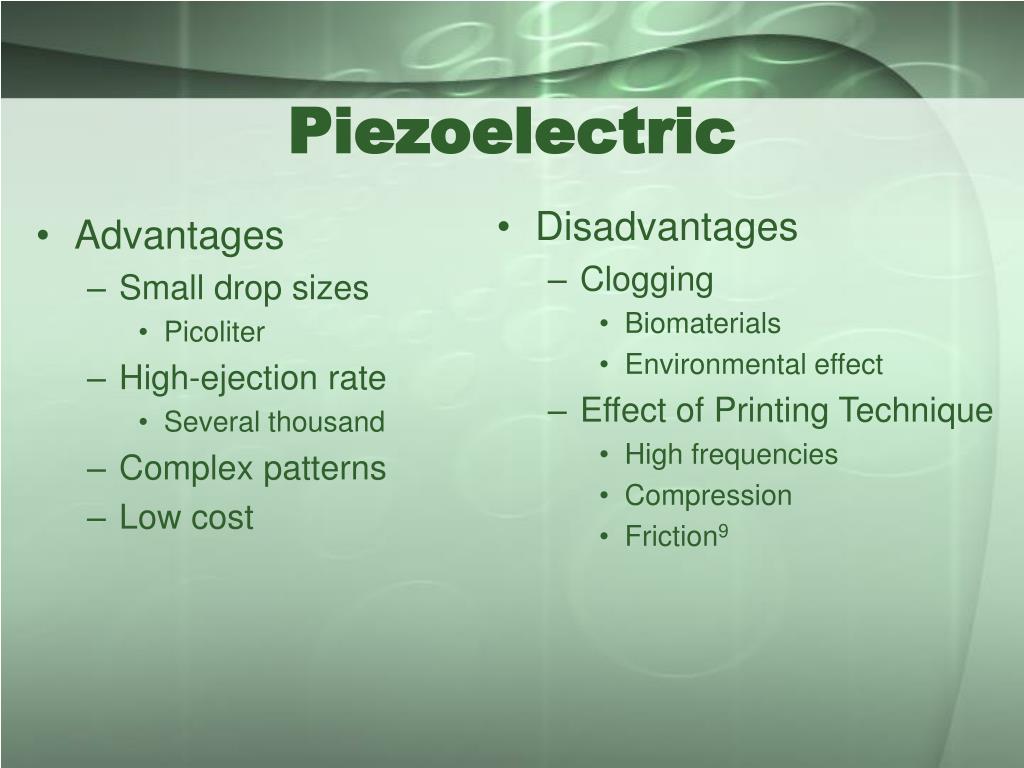 Piezoelectric

• Advantages
– Small drop sizes
• Picoliter
– High-ejection rate
• Several thousand
– Complex patterns
– Low cost

• Disadvantages
– Clogging
• Biomaterials
• Environmental effect
– Effect of Printing Technique
• High frequencies
• Compression
• Friction$^9$